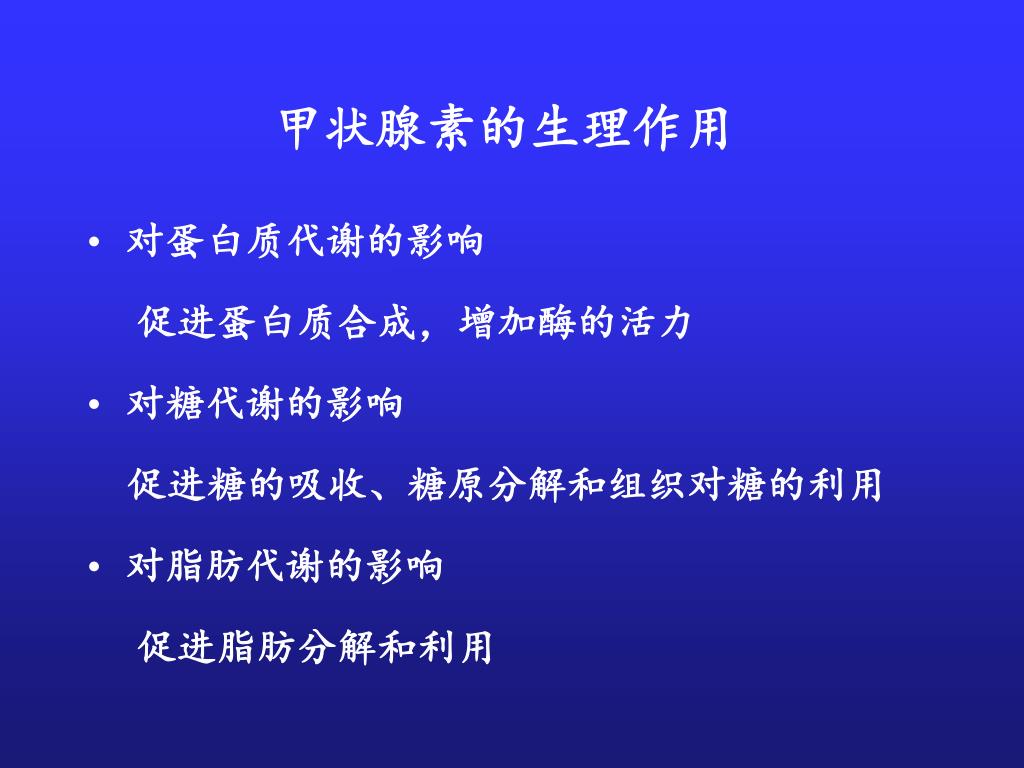 甲状腺素的生理作用

• 对蛋白质代谢的影响

促进蛋白质合成，增加酶的活力

• 对糖代谢的影响

促进糖的吸收、糖原分解和组织对糖的利用

• 对脂肪代谢的影响

促进脂肪分解和利用